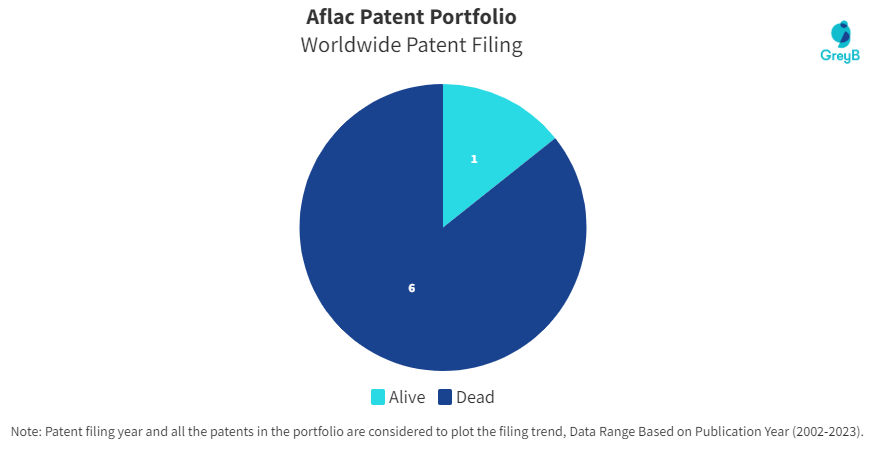 Aflac Patent Portfolio
Worldwide Patent Filing

GreyB

1

6

Alive Dead

Note: Patent filing year and all the patents in the portfolio are considered to plot the filing trend, Data Range Based on Publication Year (2002-2023).